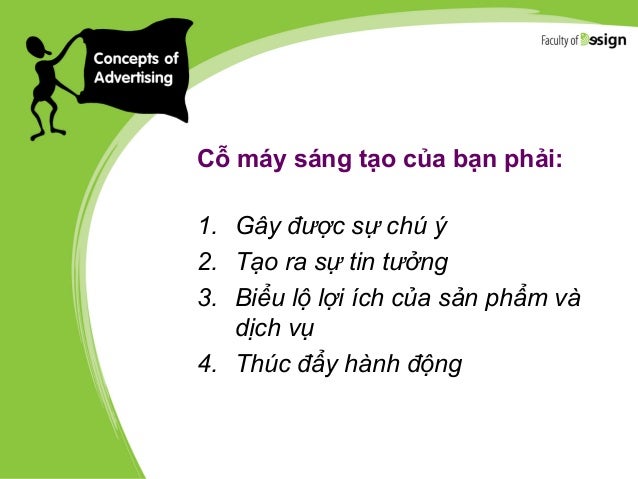 Concepts of Advertising

Faculty of Design

Cỗ máy sáng tạo của bạn phải:

1. Gây được sự chú ý
2. Tạo ra sự tin tưởng
3. Biểu lộ lợi ích của sản phẩm và dịch vụ
4. Thúc đẩy hành động